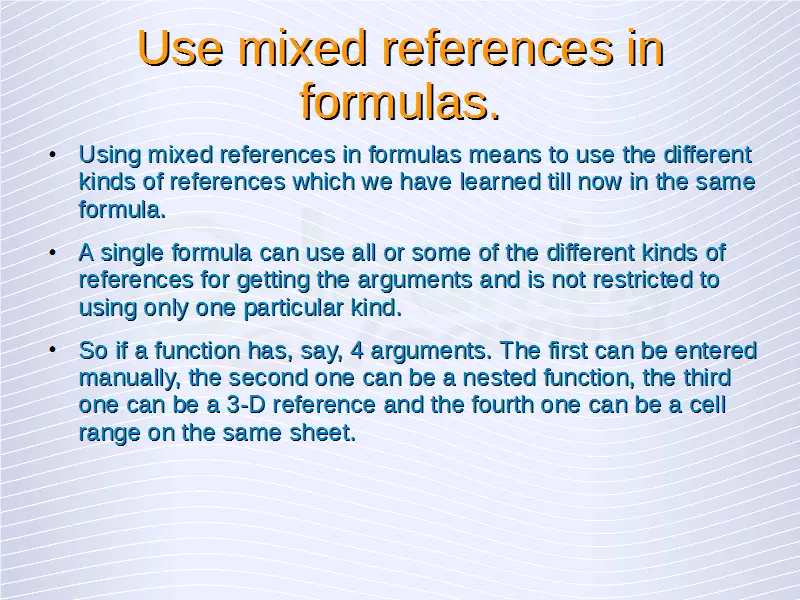 Use mixed references in formulas.

• Using mixed references in formulas means to use the different kinds of references which we have learned till now in the same formula.

• A single formula can use all or some of the different kinds of references for getting the arguments and is not restricted to using only one particular kind.

• So if a function has, say, 4 arguments. The first can be entered manually, the second one can be a nested function, the third one can be a 3-D reference and the fourth one can be a cell range on the same sheet.